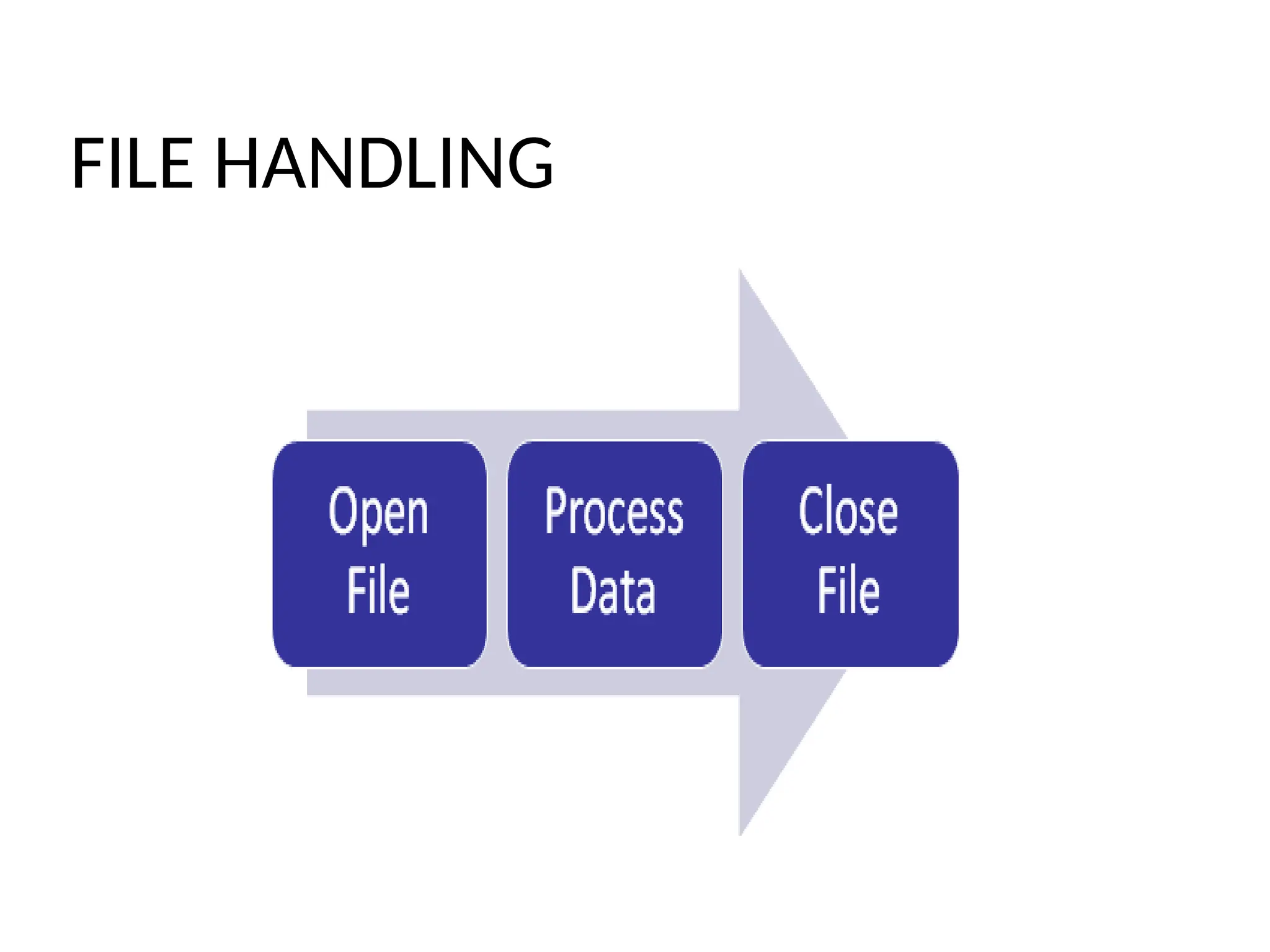 FILE HANDLING

Open File

Process Data

Close File